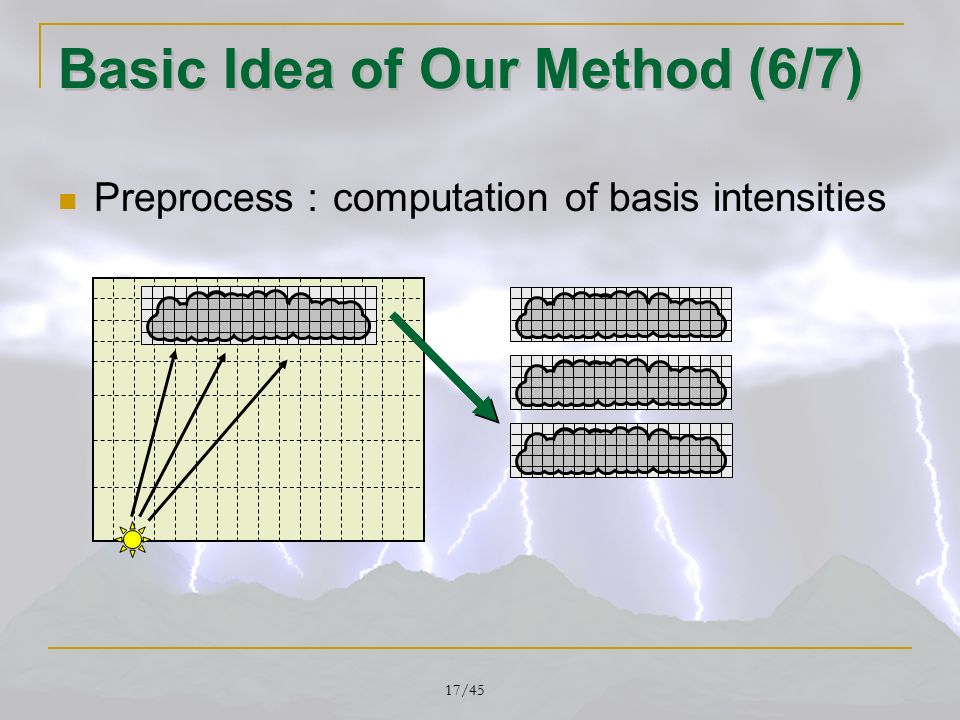 Basic Idea of Our Method (6/7)

Preprocess : computation of basis intensities

17/45